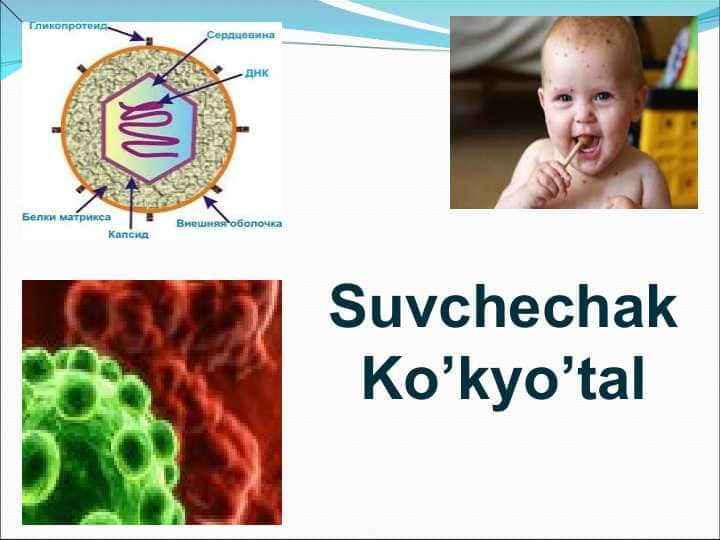 Гликопротеид
Сердцевина
ДНК
Белки матрикса
Капсид
Внешняя оболочка

Suvchechak
Ko’kyo’tal